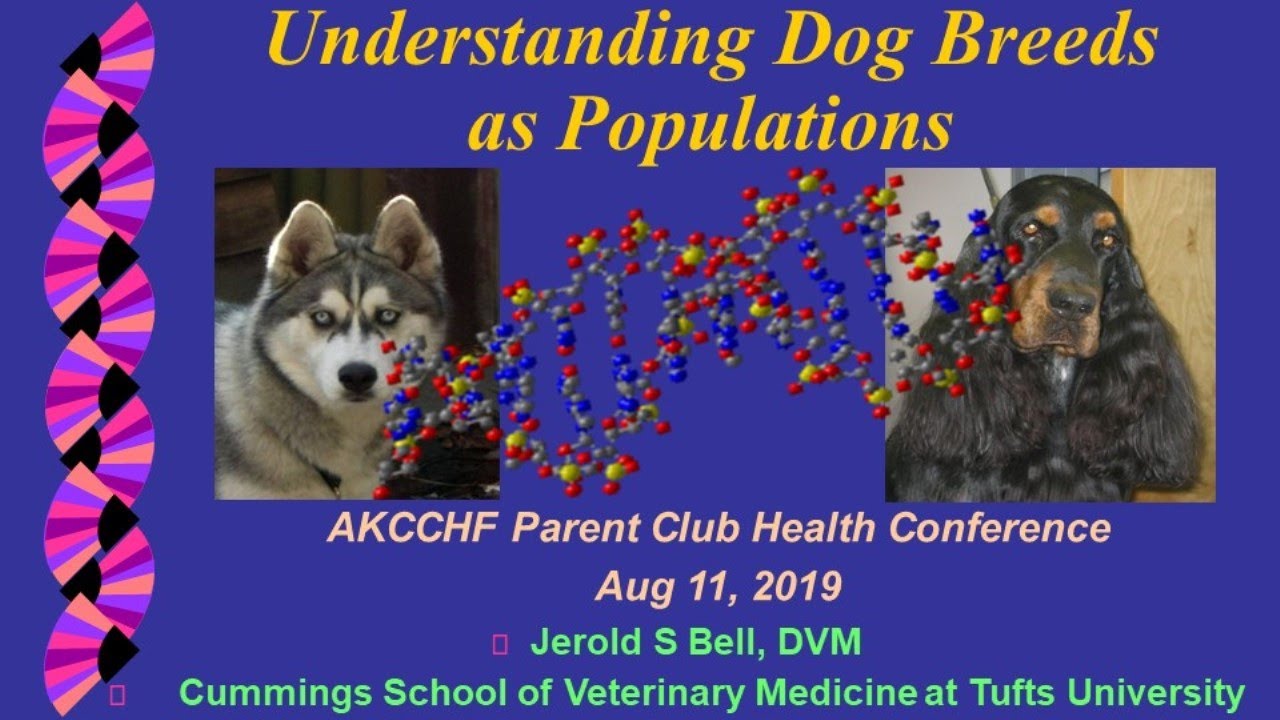 Understanding Dog Breeds as Populations

AKCCHF Parent Club Health Conference
Aug 11, 2019

Jerold S Bell, DVM
Cummings School of Veterinary Medicine at Tufts University